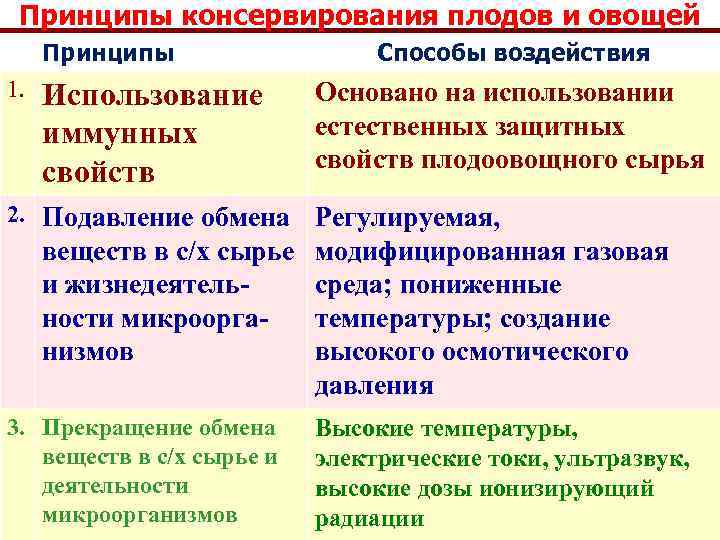 Принципы консервирования плодов и овощей

| | Принципы | Способы воздействия |
|---|---|---|
| 1. | Использование иммунных свойств | Основано на использовании естественных защитных свойств плодоовощного сырья |
| 2. | Подавление обмена веществ в с/х сырье и жизнедеятельности микроорганизмов | Регулируемая, модифицированная газовая среда; пониженные температуры; создание высокого осмотического давления |
| 3. | Прекращение обмена веществ в с/х сырье и деятельности микроорганизмов | Высокие температуры, электрические токи, ультразвук, высокие дозы ионизирующий радиации |